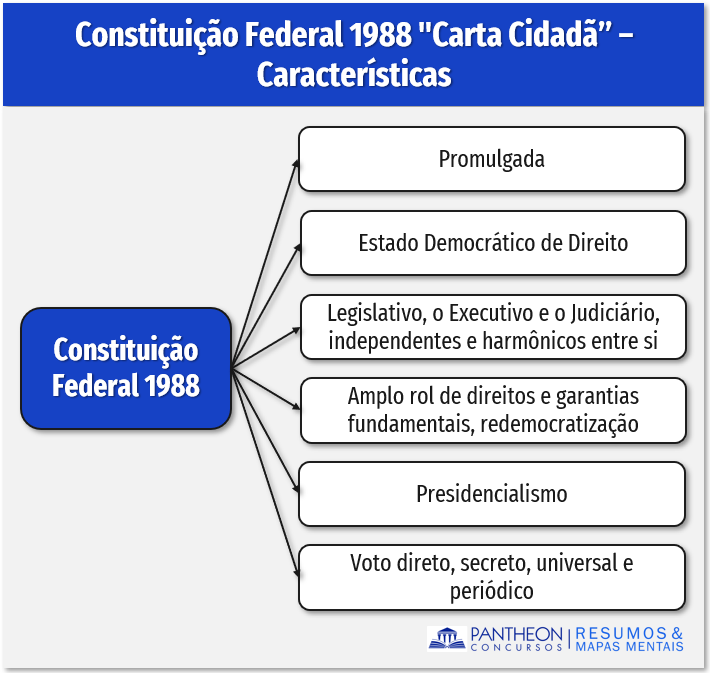 Constituição Federal 1988 "Carta Cidadã" – Características

Constituição Federal 1988

Promulgada

Estado Democrático de Direito

Legislativo, o Executivo e o Judiciário, independentes e harmônicos entre si

Amplo rol de direitos e garantias fundamentais, redemocratização

Presidencialismo

Voto direto, secreto, universal e periódico

PANTHEON CONCURSOS | RESUMOS & MAPAS MENTAIS